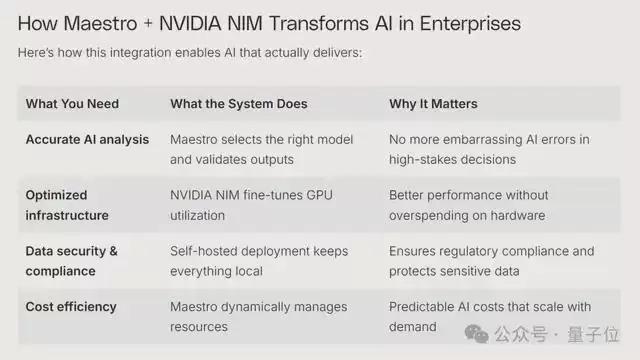 How Maestro + NVIDIA NIM Transforms AI in Enterprises

Here's how this integration enables AI that actually delivers:

| What You Need | What the System Does | Why It Matters |
|---|---|---|
| Accurate AI analysis | Maestro selects the right model and validates outputs | No more embarrassing AI errors in high-stakes decisions |
| Optimized infrastructure | NVIDIA NIM fine-tunes GPU utilization | Better performance without overspending on hardware |
| Data security & compliance | Self-hosted deployment keeps everything local | Ensures regulatory compliance and protects sensitive data |
| Cost efficiency | Maestro dynamically manages resources | Predictable AI costs that scale with demand |

公众号 · 量子位